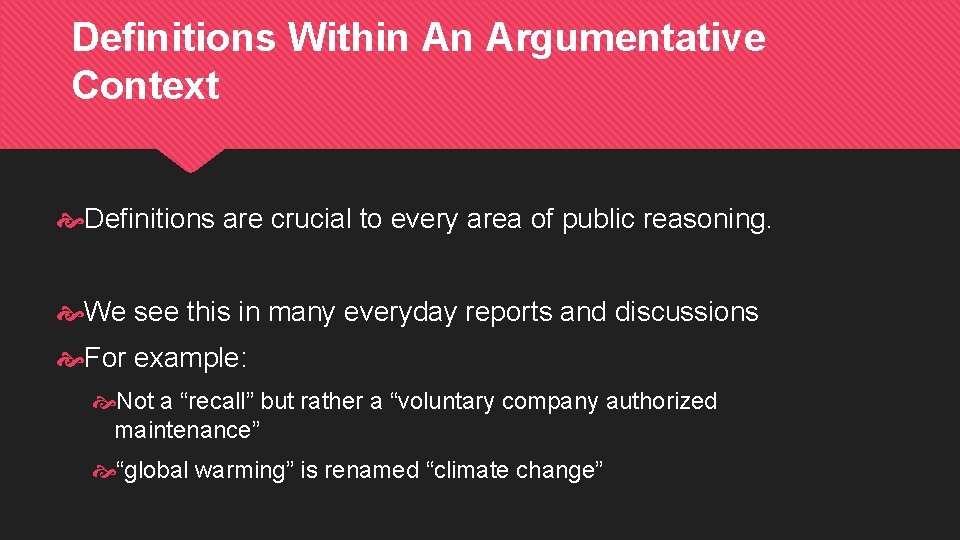 Definitions Within An Argumentative Context

Definitions are crucial to every area of public reasoning.

We see this in many everyday reports and discussions

For example:

Not a “recall” but rather a “voluntary company authorized maintenance”

“global warming” is renamed “climate change”